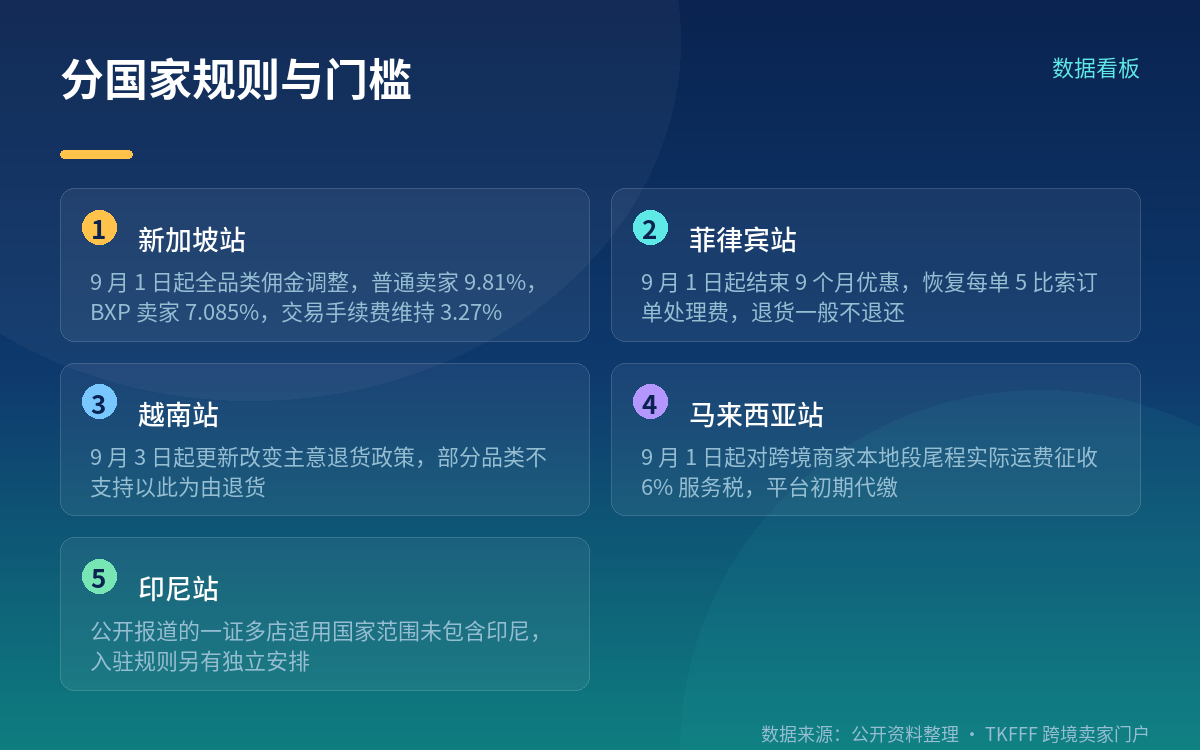 分国家规则与门槛

数据看板

1 新加坡站

9 月 1 日起全品类佣金调整，普通卖家 9.81%，BXP 卖家 7.085%，交易手续费维持 3.27%

2 菲律宾站

9 月 1 日起结束 9 个月优惠，恢复每单 5 比索订单处理费，退货一般不退还

3 越南站

9 月 3 日起更新改变主意退货政策，部分品类不支持以此为由退货

4 马来西亚站

9 月 1 日起对跨境商家本地段尾程实际运费征收 6% 服务税，平台初期代缴

5 印尼站

公开报道的一证多店适用国家范围未包含印尼，入驻规则另有独立安排

数据来源：公开资料整理 · TKFFF 跨境卖家门户